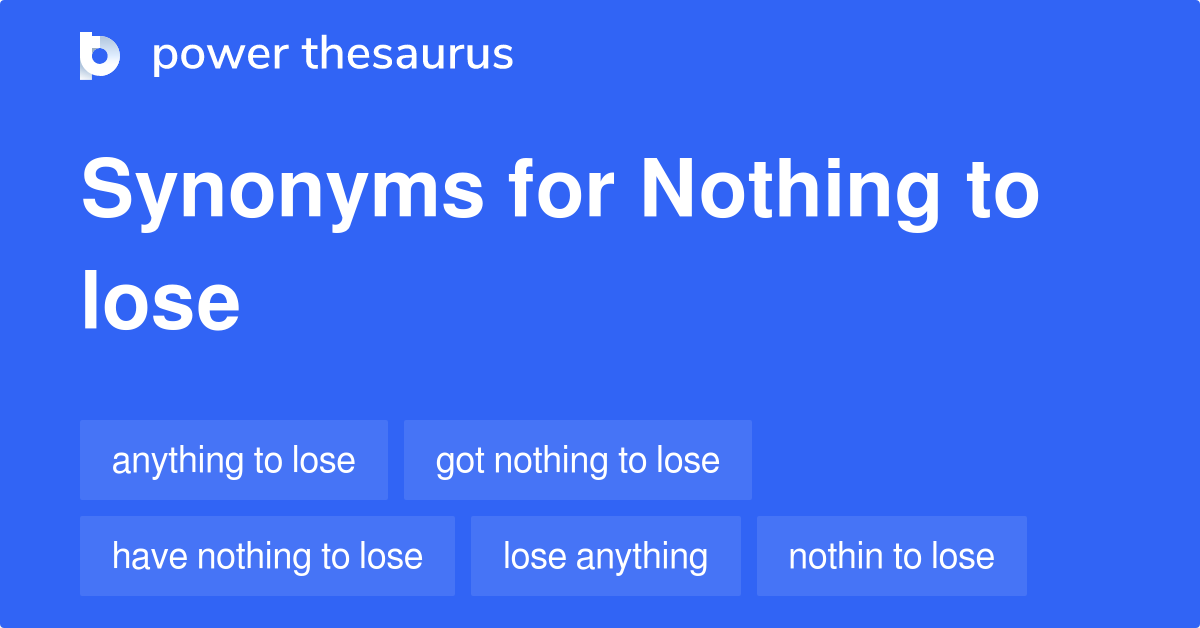 power thesaurus

Synonyms for Nothing to lose

anything to lose
got nothing to lose
have nothing to lose
lose anything
nothin to lose